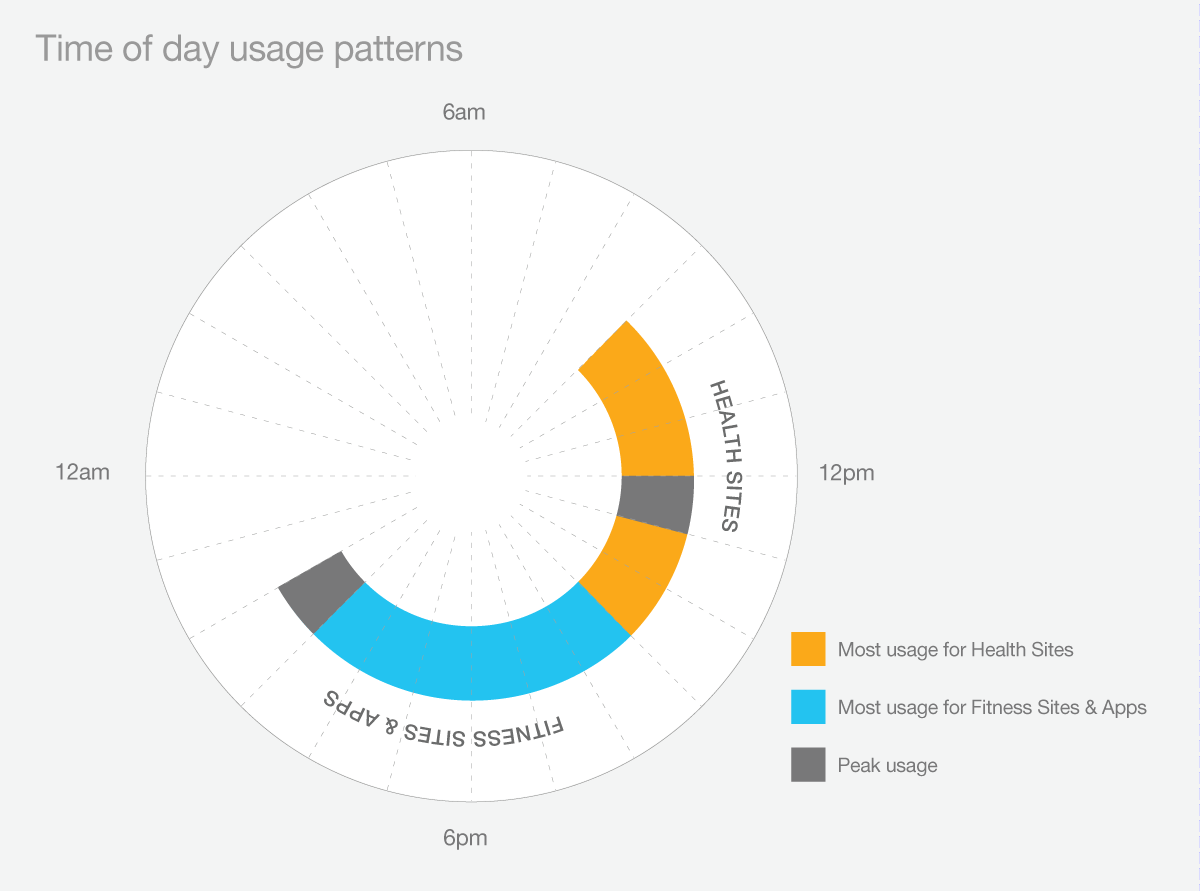 Time of day usage patterns

6am

12am

12pm

6pm

HEALTH SITES

FITNESS SITES & APPS

Most usage for Health Sites

Most usage for Fitness Sites & Apps

Peak usage